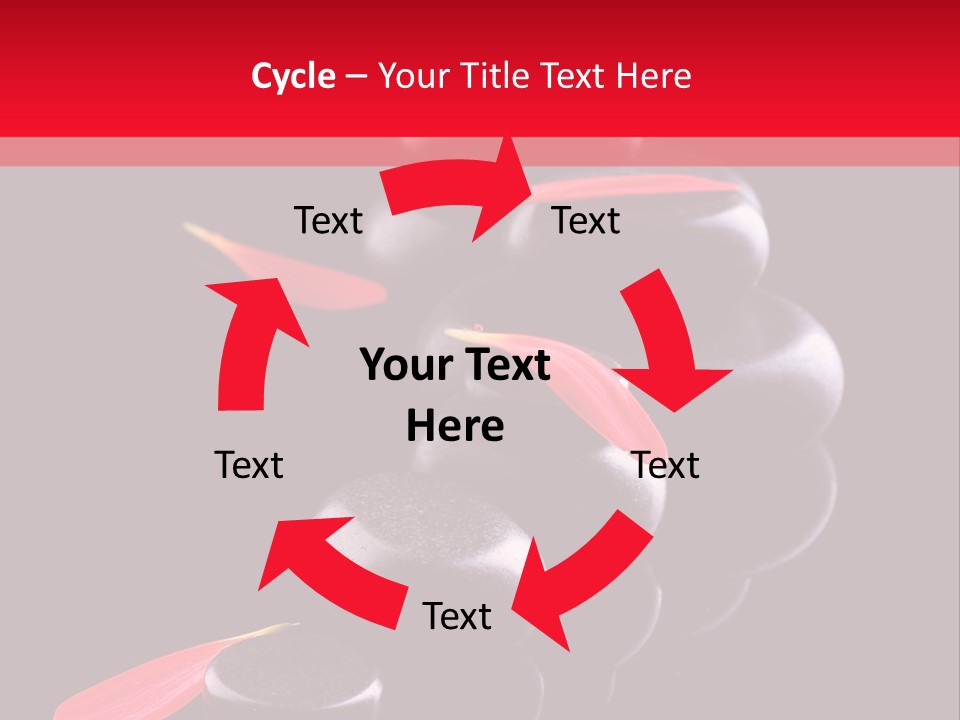 Cycle – Your Title Text Here

Text

Text

Your Text Here

Text

Text

Text